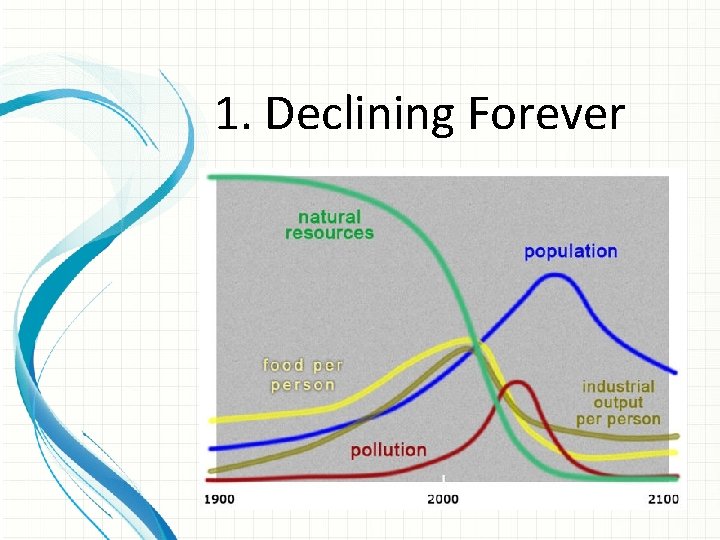 1. Declining Forever

natural resources

population

food per person

industrial output per person

pollution

1900

2000

2100